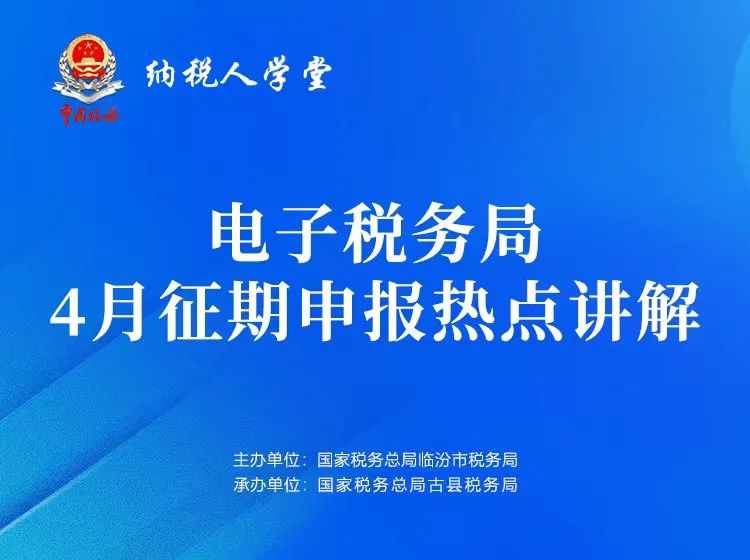 中国税务

纳税人学堂

电子税务局
4月征期申报热点讲解

主办单位：国家税务总局临汾市税务局
承办单位：国家税务总局古县税务局